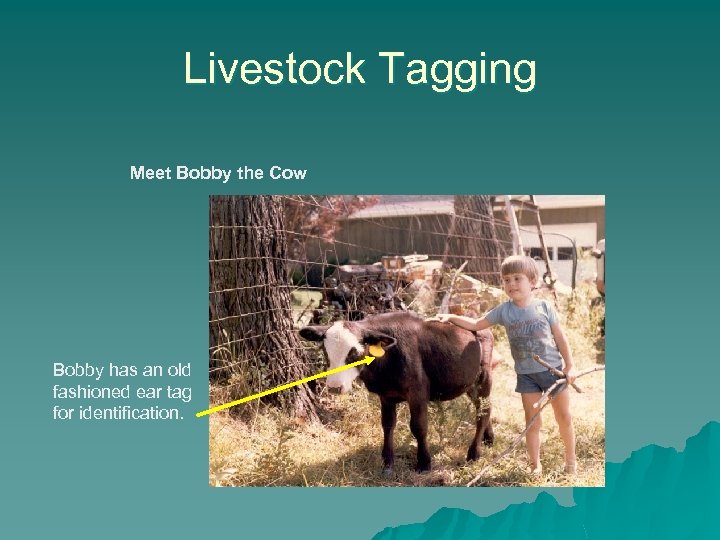 Livestock Tagging

Meet Bobby the Cow

Bobby has an old fashioned ear tag for identification.